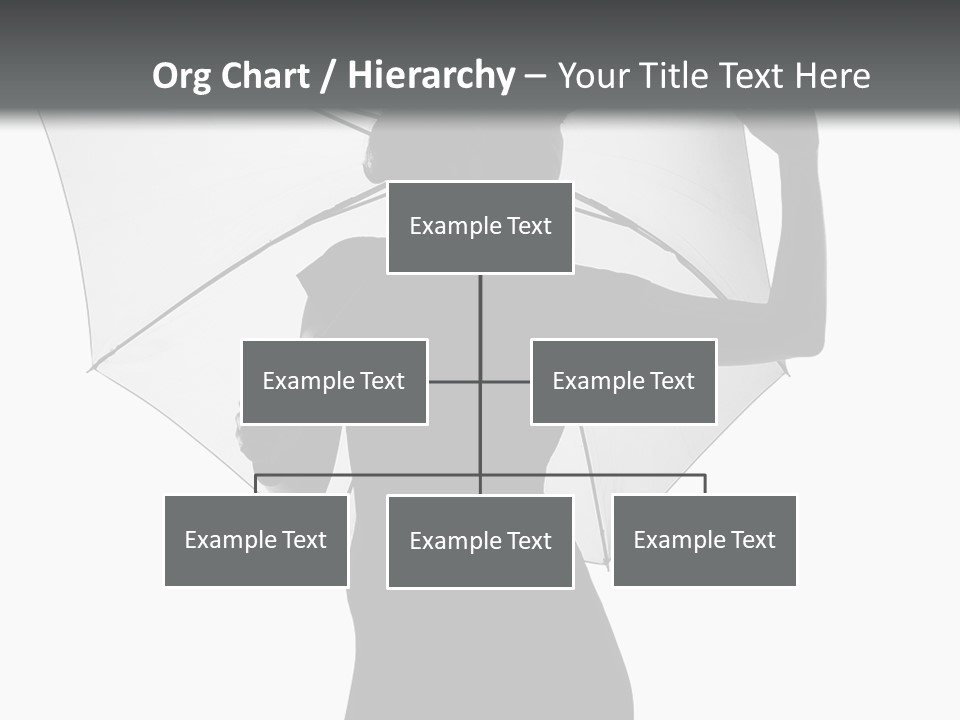 Org Chart / Hierarchy – Your Title Text Here

Example Text

Example Text

Example Text

Example Text

Example Text

Example Text